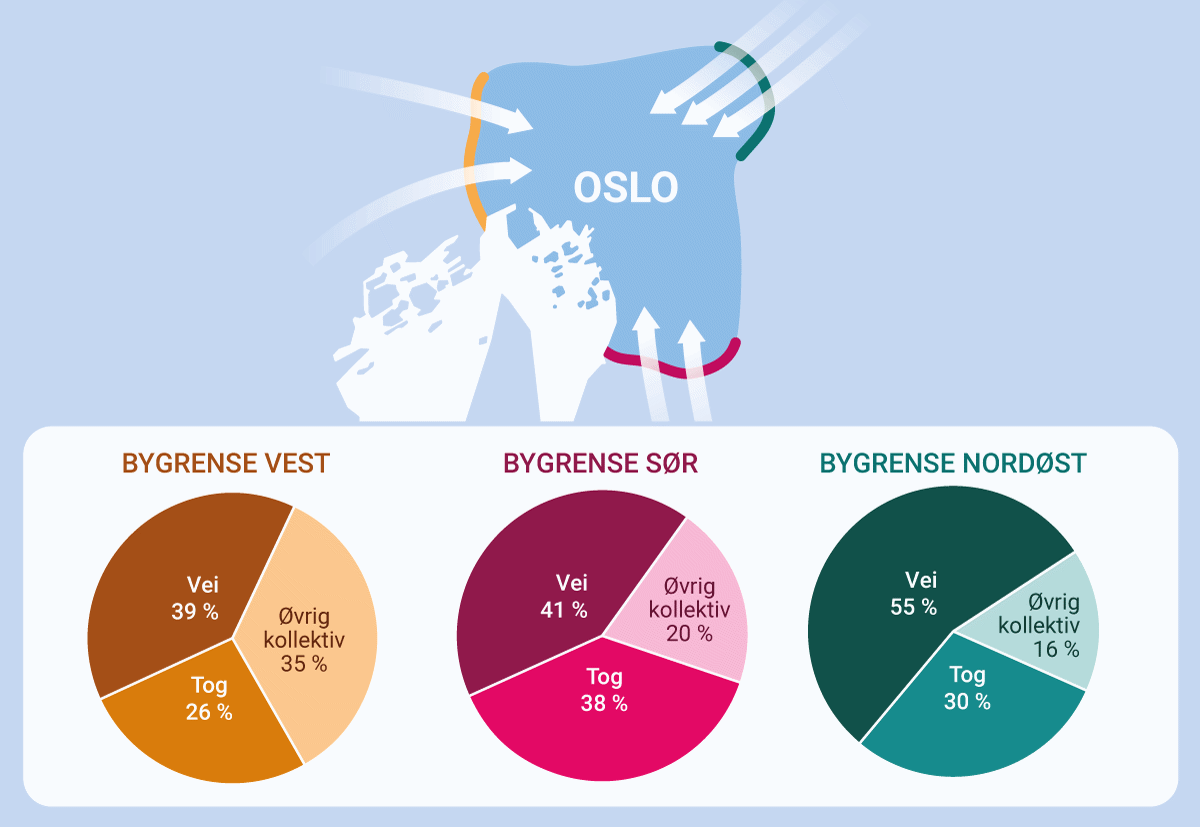 OSLO

BYGRENSE VEST

Vei 39 %

Øvrig kollektiv 35 %

Tog 26 %

BYGRENSE SØR

Vei 41 %

Øvrig kollektiv 20 %

Tog 38 %

BYGRENSE NORDØST

Vei 55 %

Øvrig kollektiv 16 %

Tog 30 %